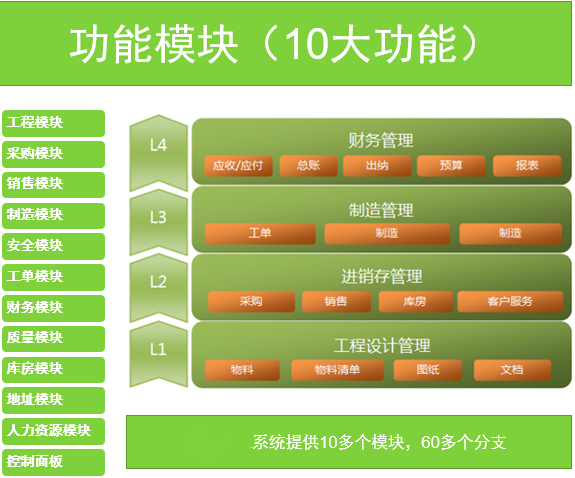 功能模块（10大功能）

工程模块
采购模块
销售模块
制造模块
安全模块
工单模块
财务模块
质量模块
库房模块
地址模块
人力资源模块
控制面板

L4
财务管理
应收/应付
总账
出纳
预算
报表

L3
制造管理
工单
制造
制造

L2
进销存管理
采购
销售
库房
客户服务

L1
工程设计管理
物料
物料清单
图纸
文档

系统提供10多个模块，60多个分支